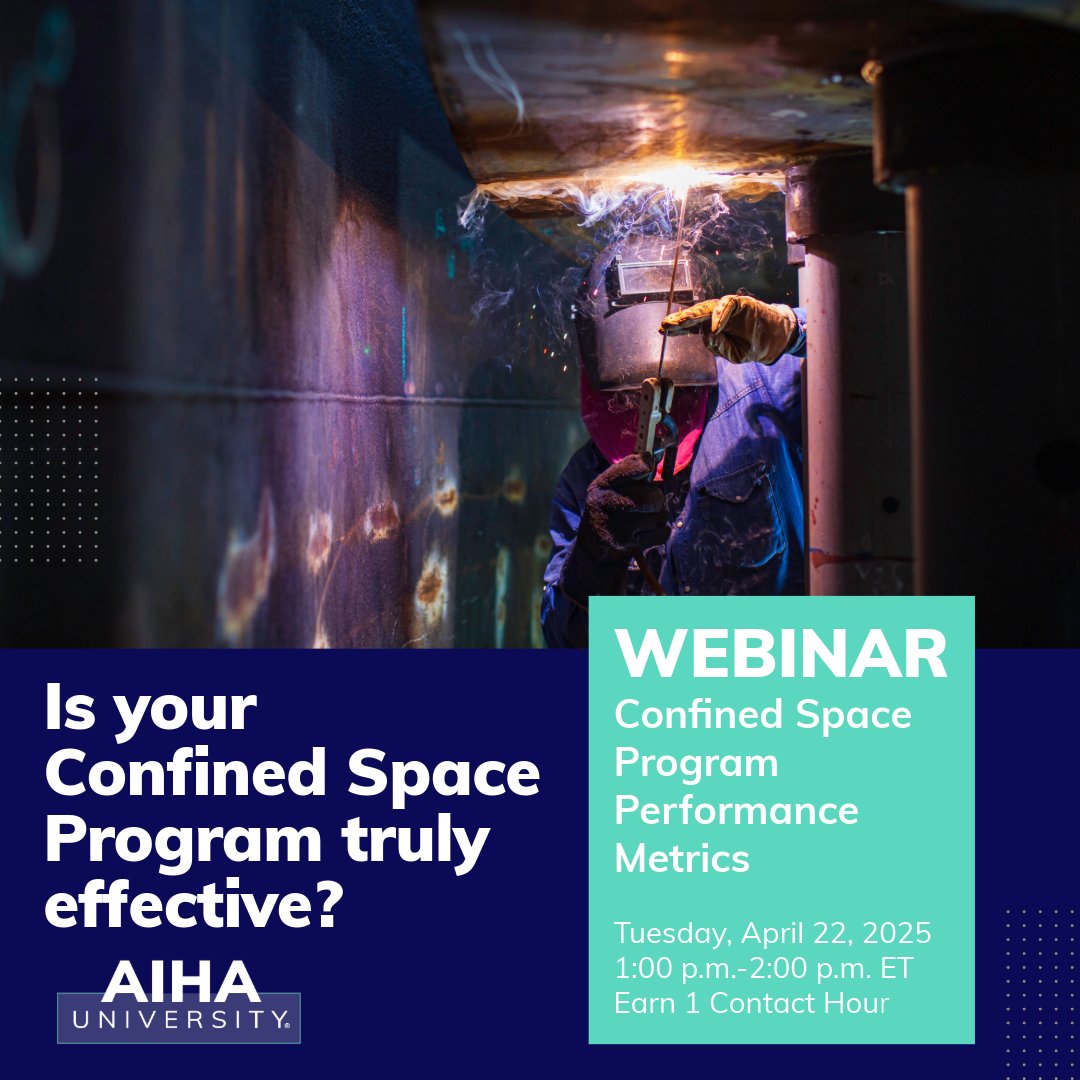 Is your Confined Space Program truly effective?

AIHA UNIVERSITY®

WEBINAR
Confined Space Program Performance Metrics

Tuesday, April 22, 2025
1:00 p.m.-2:00 p.m. ET
Earn 1 Contact Hour